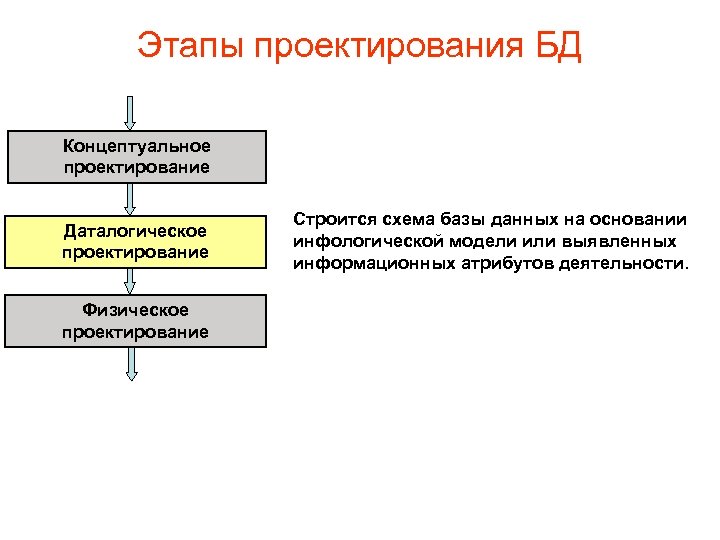 Этапы проектирования БД

Концептуальное проектирование

Даталогическое проектирование

Физическое проектирование

Строится схема базы данных на основании инфологической модели или выявленных информационных атрибутов деятельности.